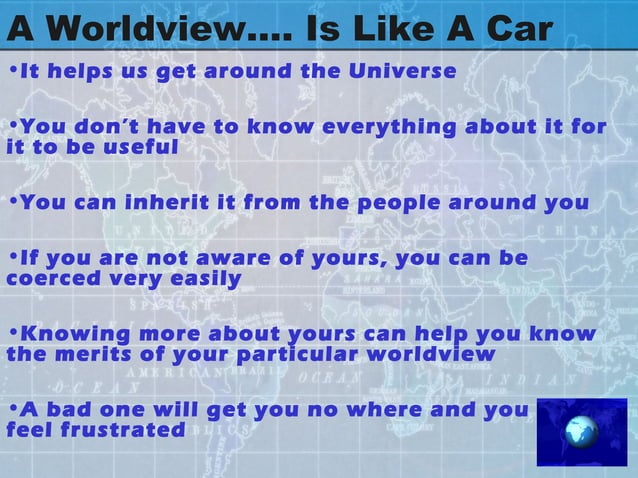 A Worldview…. Is Like A Car

•It helps us get around the Universe

•You don´t have to know everything about it for it to be useful

•You can inherit it from the people around you

•If you are not aware of yours, you can be coerced very easily

•Knowing more about yours can help you know the merits of your particular worldview

•A bad one will get you no where and you feel frustrated